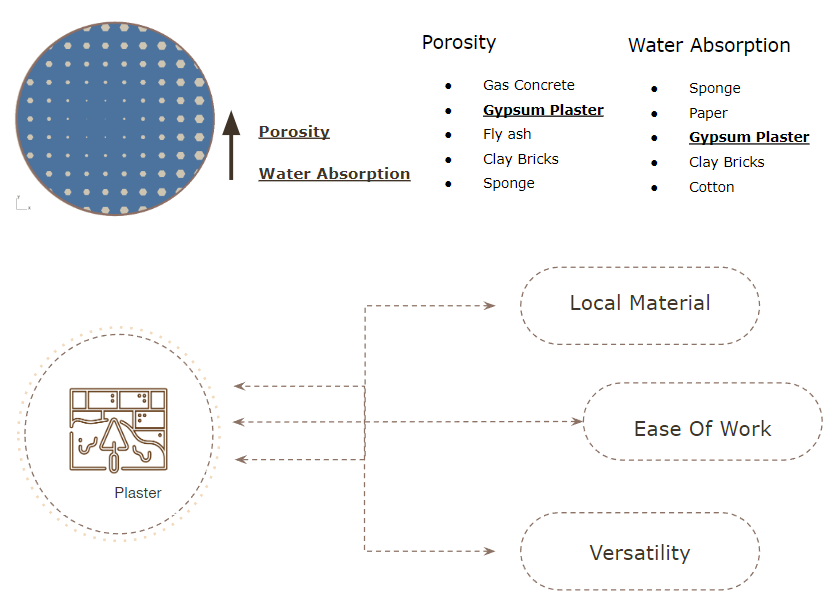 Porosity

Water Absorption

Porosity

- Gas Concrete
- Gypsum Plaster
- Fly ash
- Clay Bricks
- Sponge

Water Absorption

- Sponge
- Paper
- Gypsum Plaster
- Clay Bricks
- Cotton

Plaster

Local Material

Ease Of Work

Versatility